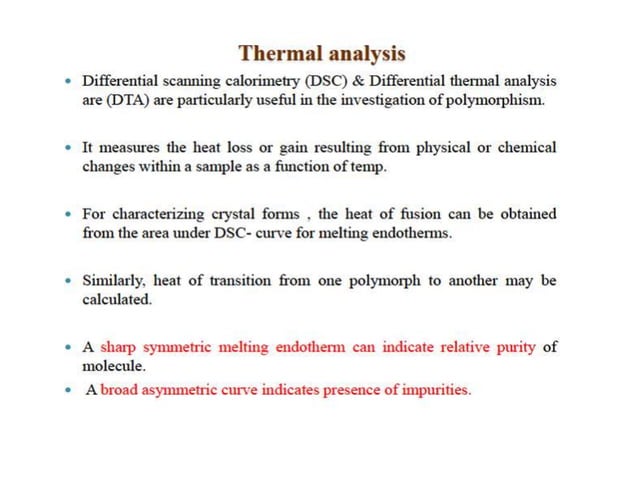 Thermal analysis

• Differential scanning calorimetry (DSC) & Differential thermal analysis are (DTA) are particularly useful in the investigation of polymorphism.

• It measures the heat loss or gain resulting from physical or chemical changes within a sample as a function of temp.

• For characterizing crystal forms , the heat of fusion can be obtained from the area under DSC- curve for melting endotherms.

• Similarly, heat of transition from one polymorph to another may be calculated.

• A sharp symmetric melting endotherm can indicate relative purity of molecule.

• A broad asymmetric curve indicates presence of impurities.